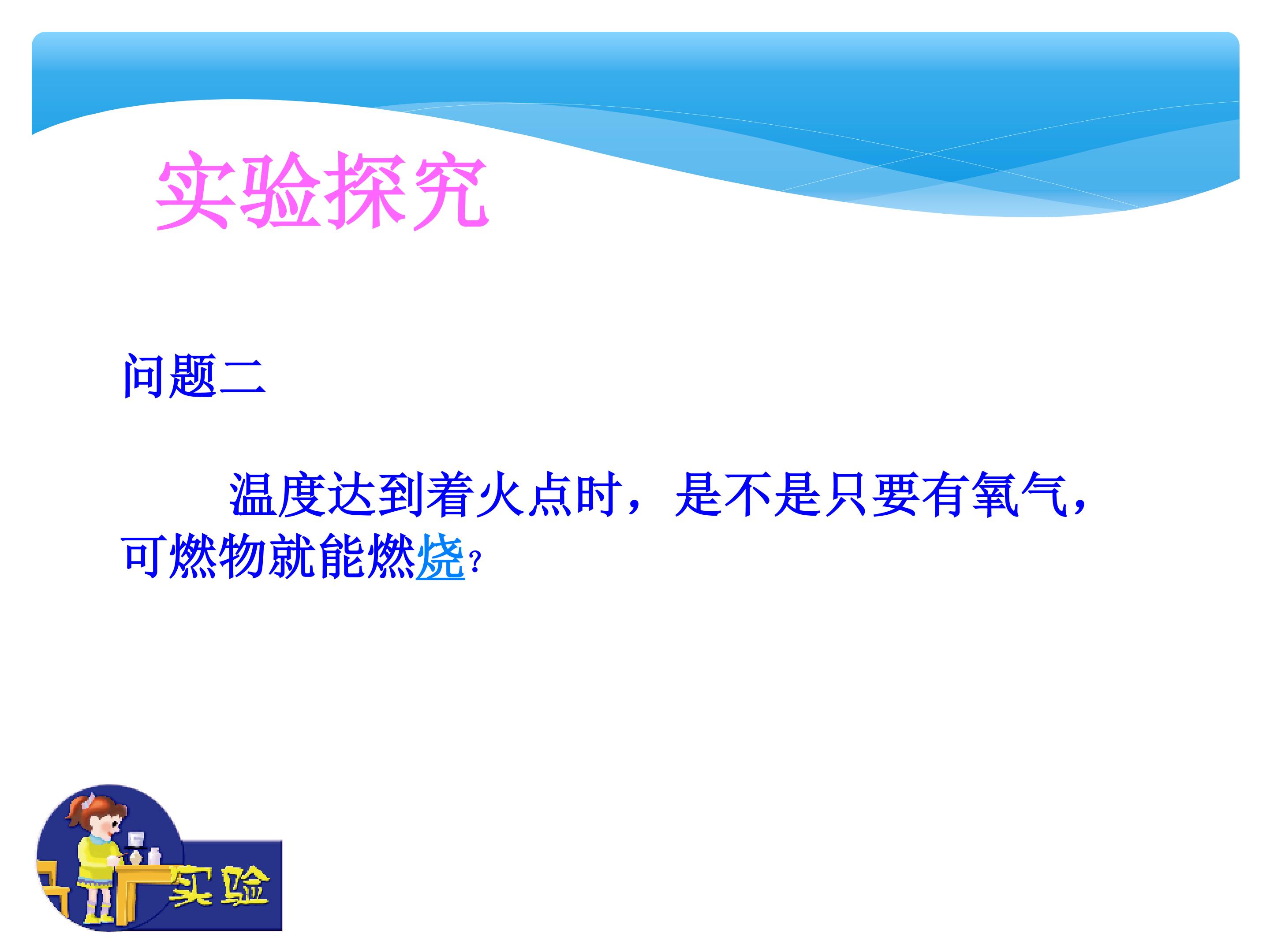 实验探究

问题二

温度达到着火点时，是不是只要有氧气，可燃物就能燃烧？

实验